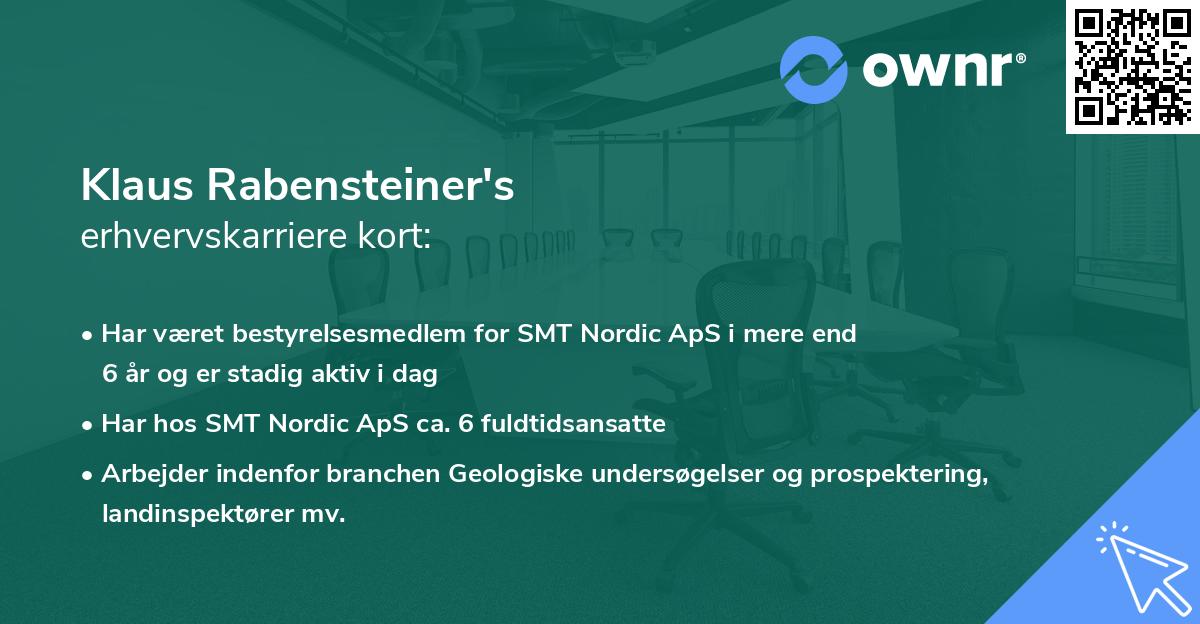 ownr®

Klaus Rabensteiner's
erhvervskarriere kort:

• Har været bestyrelsesmedlem for SMT Nordic ApS i mere end 6 år og er stadig aktiv i dag

• Har hos SMT Nordic ApS ca. 6 fuldtidsansatte

• Arbejder indenfor branchen Geologiske undersøgelser og prospektering, landinspektører mv.